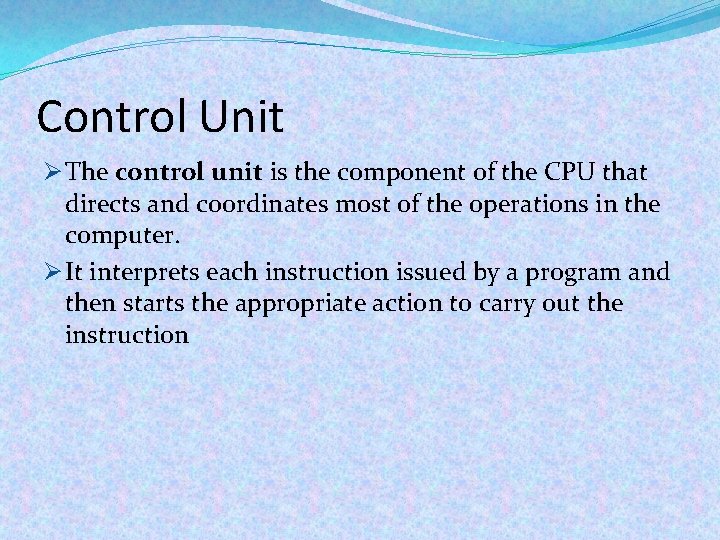 Control Unit

➢ The control unit is the component of the CPU that directs and coordinates most of the operations in the computer.

➢ It interprets each instruction issued by a program and then starts the appropriate action to carry out the instruction